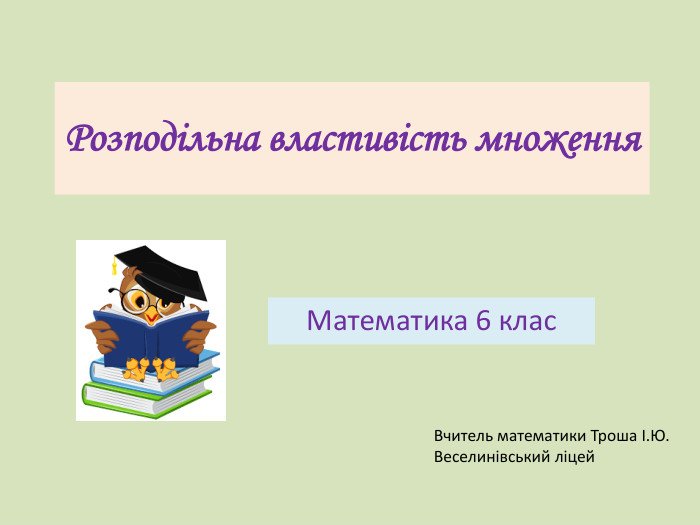 Розподільна властивість множення

Математика 6 клас

Вчитель математики Троша І.Ю.
Веселинівський ліцей